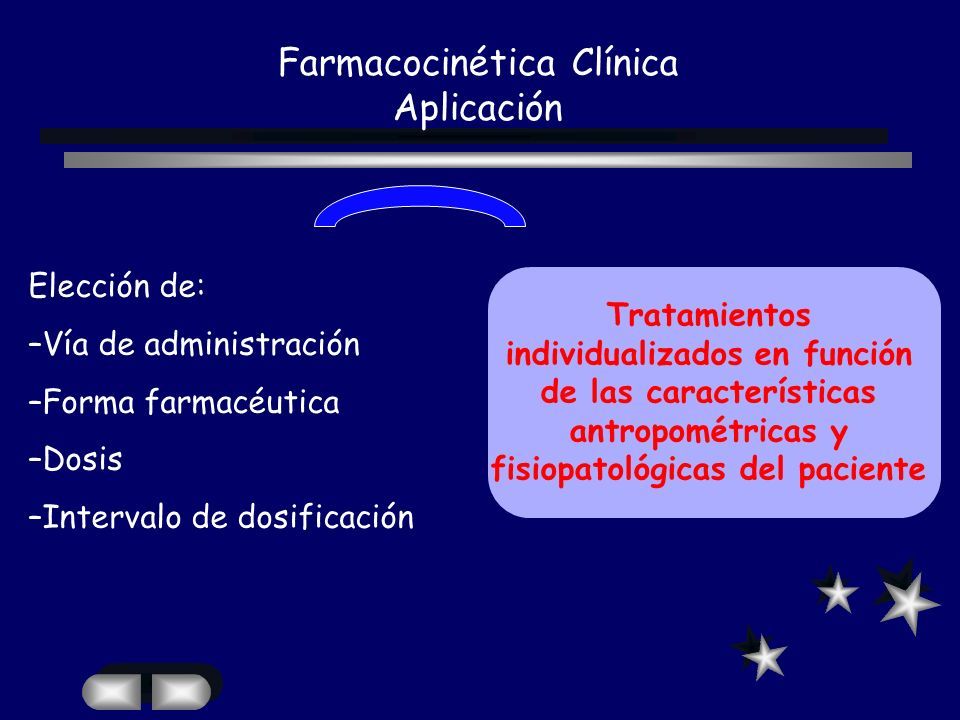 Farmacocinética Clínica
Aplicación

Elección de:

–Vía de administración

–Forma farmacéutica

–Dosis

–Intervalo de dosificación

Tratamientos individualizados en función de las características antropométricas y fisiopatológicas del paciente